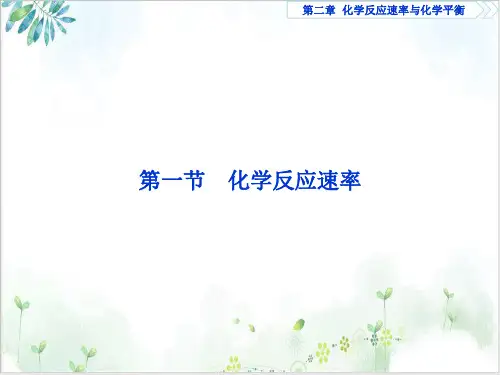 第二章　化学反应速率与化学平衡

第一节　化学反应速率